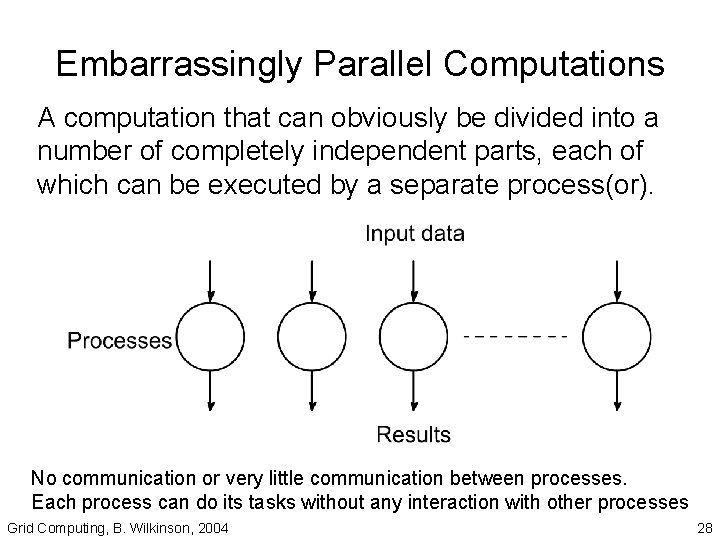 Embarrassingly Parallel Computations

A computation that can obviously be divided into a number of completely independent parts, each of which can be executed by a separate process(or).

Input data

Processes

Results

No communication or very little communication between processes.
Each process can do its tasks without any interaction with other processes

Grid Computing, B. Wilkinson, 2004

28